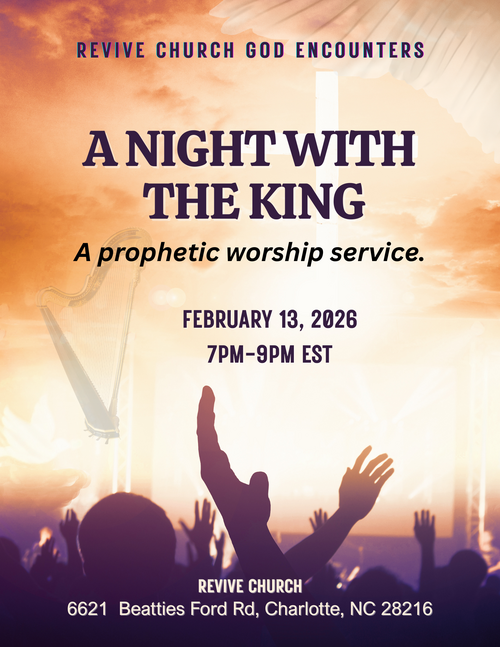 REVIVE CHURCH GOD ENCOUNTERS

A NIGHT WITH THE KING

A prophetic worship service.

FEBRUARY 13, 2026
7PM-9PM EST

REVIVE CHURCH
6621 Beatties Ford Rd, Charlotte, NC 28216